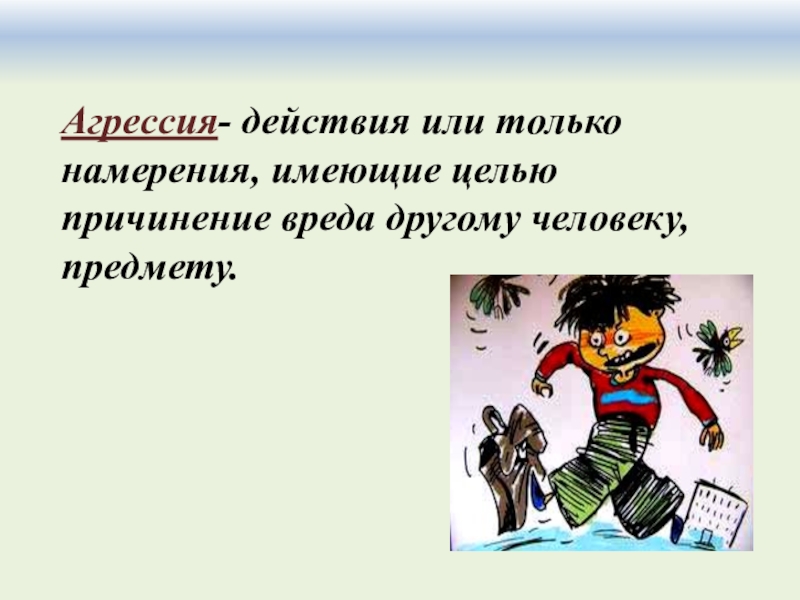 Агрессия- действия или только намерения, имеющие целью причинение вреда другому человеку, предмету.